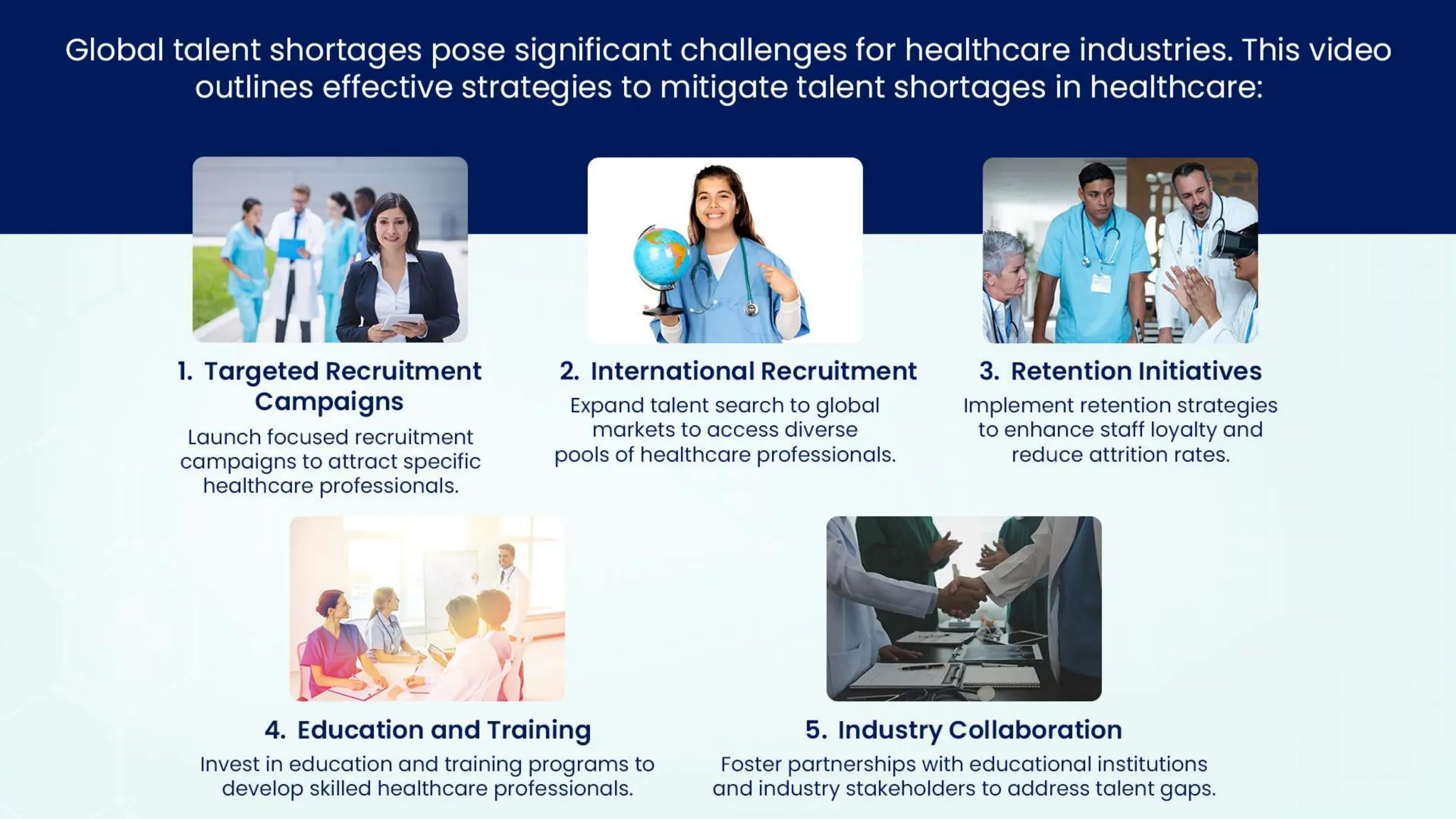 Global talent shortages pose significant challenges for healthcare industries. This video outlines effective strategies to mitigate talent shortages in healthcare:

1. Targeted Recruitment Campaigns

Launch focused recruitment campaigns to attract specific healthcare professionals.

2. International Recruitment

Expand talent search to global markets to access diverse pools of healthcare professionals.

3. Retention Initiatives

Implement retention strategies to enhance staff loyalty and reduce attrition rates.

4. Education and Training

Invest in education and training programs to develop skilled healthcare professionals.

5. Industry Collaboration

Foster partnerships with educational institutions and industry stakeholders to address talent gaps.